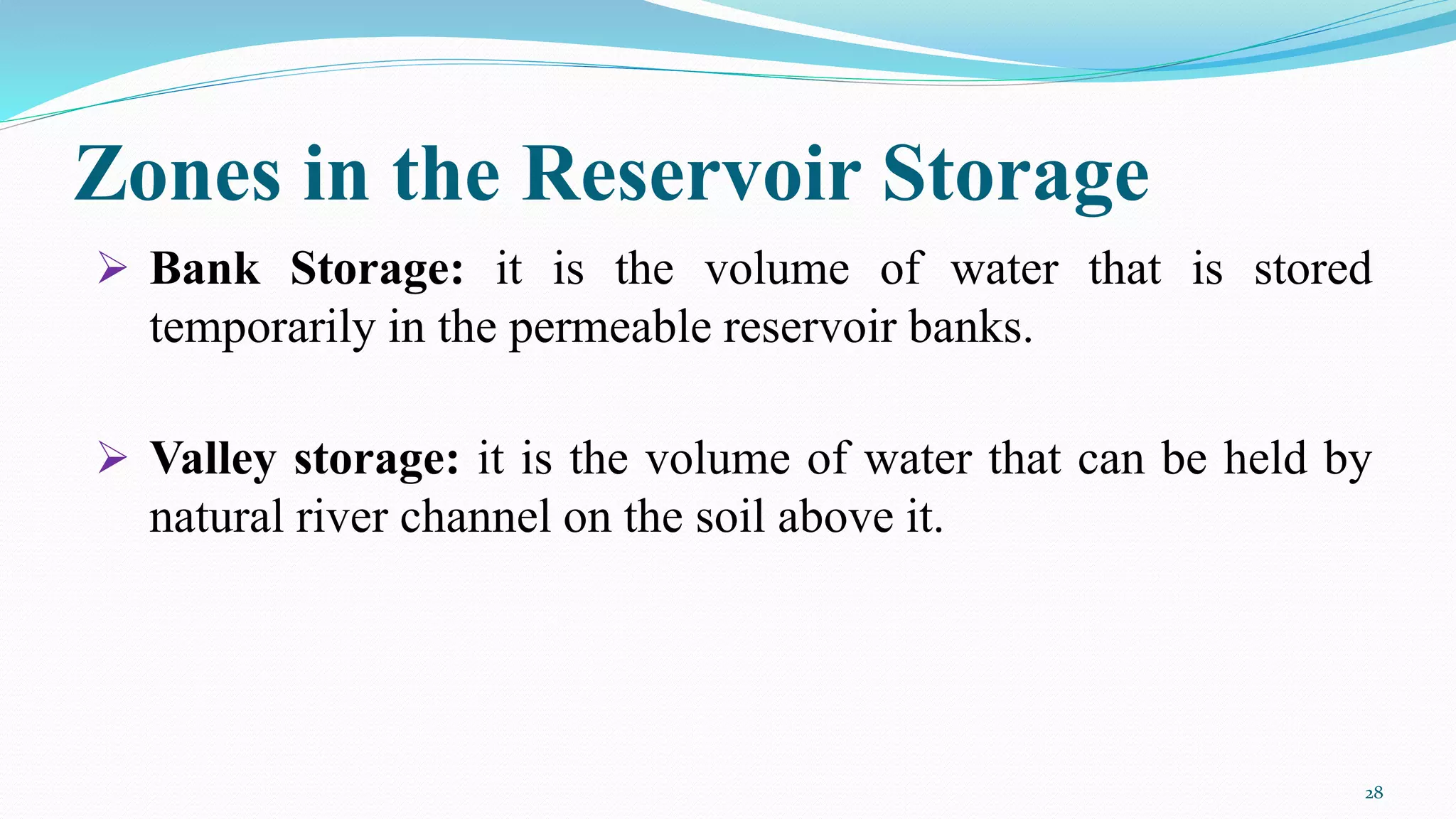 Zones in the Reservoir Storage

➢ Bank Storage: it is the volume of water that is stored temporarily in the permeable reservoir banks.

➢ Valley storage: it is the volume of water that can be held by natural river channel on the soil above it.

28